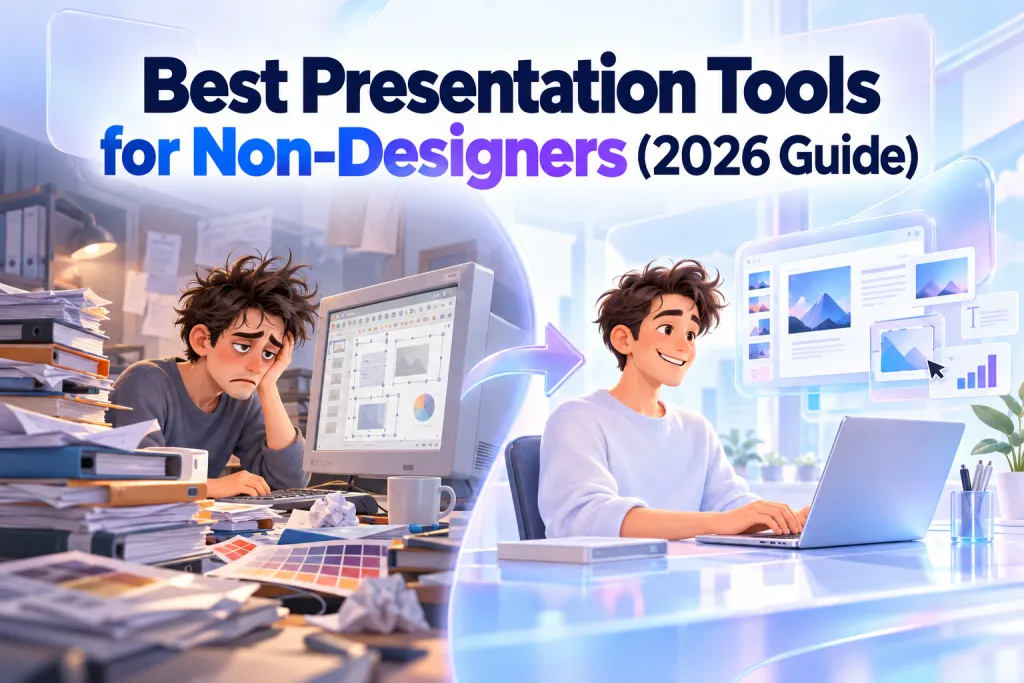 Best Presentation Tools
for Non-Designers (2026 Guide)